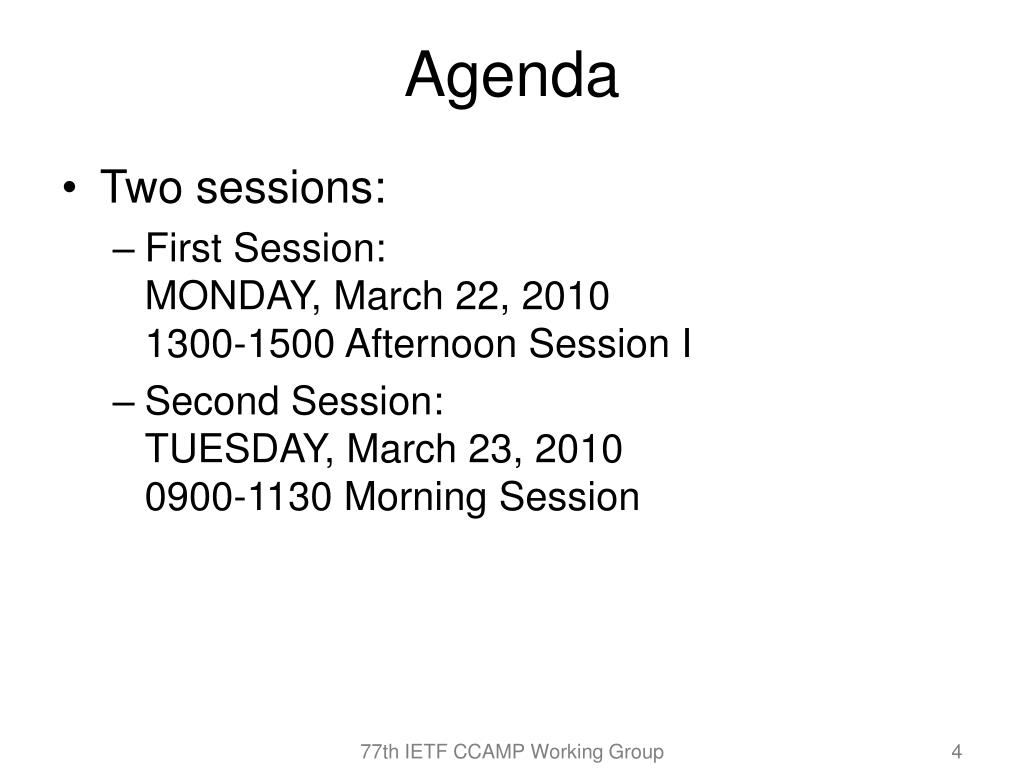 Agenda

• Two sessions:
– First Session:
MONDAY, March 22, 2010
1300-1500 Afternoon Session I
– Second Session:
TUESDAY, March 23, 2010
0900-1130 Morning Session

77th IETF CCAMP Working Group

4